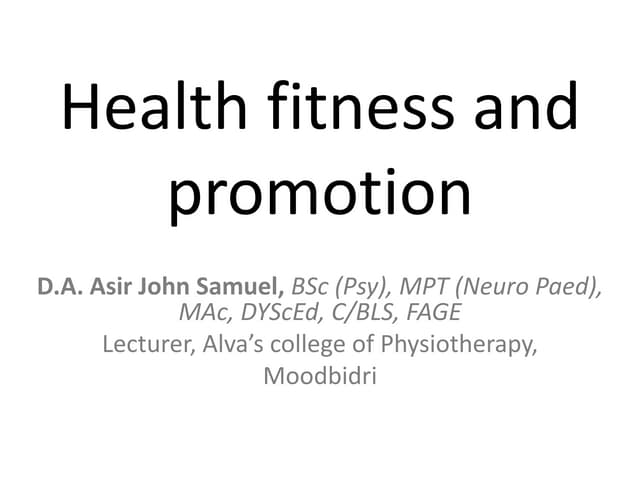 Health fitness and promotion

D.A. Asir John Samuel, BSc (Psy), MPT (Neuro Paed), MAc, DYScEd, C/BLS, FAGE
Lecturer, Alva's college of Physiotherapy, Moodbidri